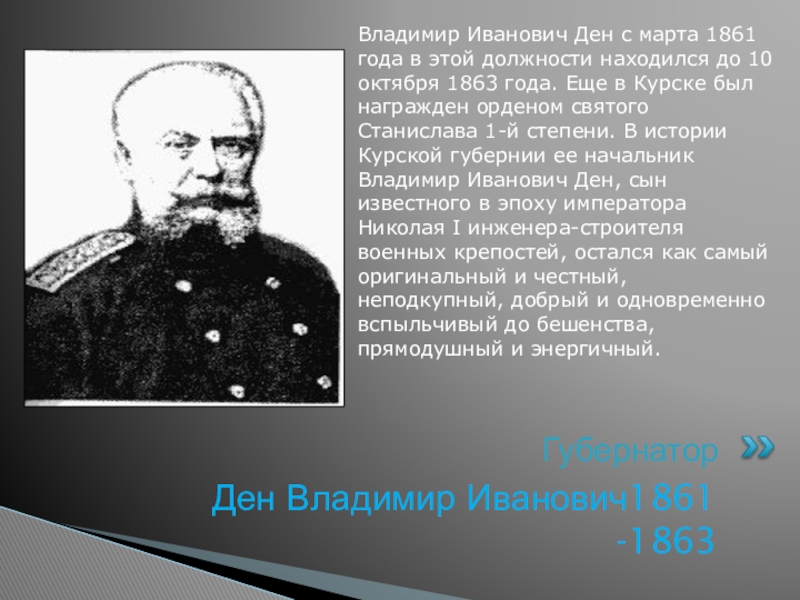 Владимир Иванович Ден с марта 1861 года в этой должности находился до 10 октября 1863 года. Еще в Курске был награжден орденом святого Станислава 1-й степени. В истории Курской губернии ее начальник Владимир Иванович Ден, сын известного в эпоху императора Николая I инженера-строителя военных крепостей, остался как самый оригинальный и честный, неподкупный, добрый и одновременно вспыльчивый до бешенства, прямодушный и энергичный.

Губернатор

Ден Владимир Иванович1861 -1863